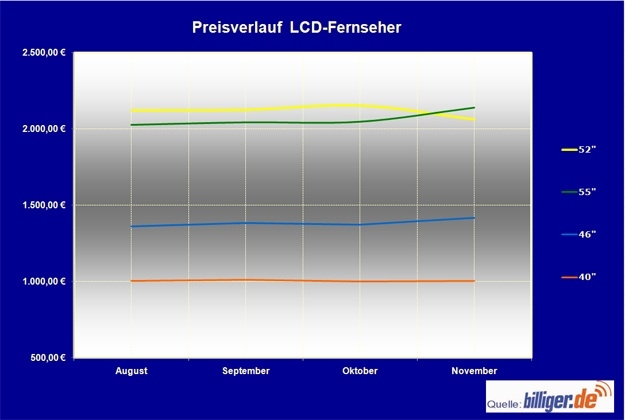 Preisverlauf LCD-Fernseher

2.500,00 €
2.000,00 €
1.500,00 €
1.000,00 €
500,00 €

August
September
Oktober
November

52"
55"
46"
40"

Quelle: billiger.de